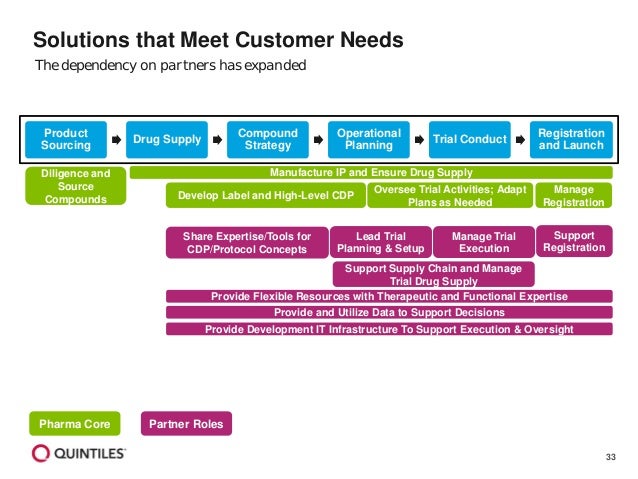 Solutions that Meet Customer Needs

The dependency on partners has expanded

Product Sourcing

Drug Supply

Compound Strategy

Operational Planning

Trial Conduct

Registration and Launch

Diligence and Source Compounds

Manufacture IP and Ensure Drug Supply

Develop Label and High-Level CDP

Oversee Trial Activities; Adapt Plans as Needed

Manage Registration

Share Expertise/Tools for CDP/Protocol Concepts

Lead Trial Planning & Setup

Manage Trial Execution

Support Registration

Support Supply Chain and Manage Trial Drug Supply

Provide Flexible Resources with Therapeutic and Functional Expertise

Provide and Utilize Data to Support Decisions

Provide Development IT Infrastructure To Support Execution & Oversight

Pharma Core

Partner Roles

QUINTILES

33